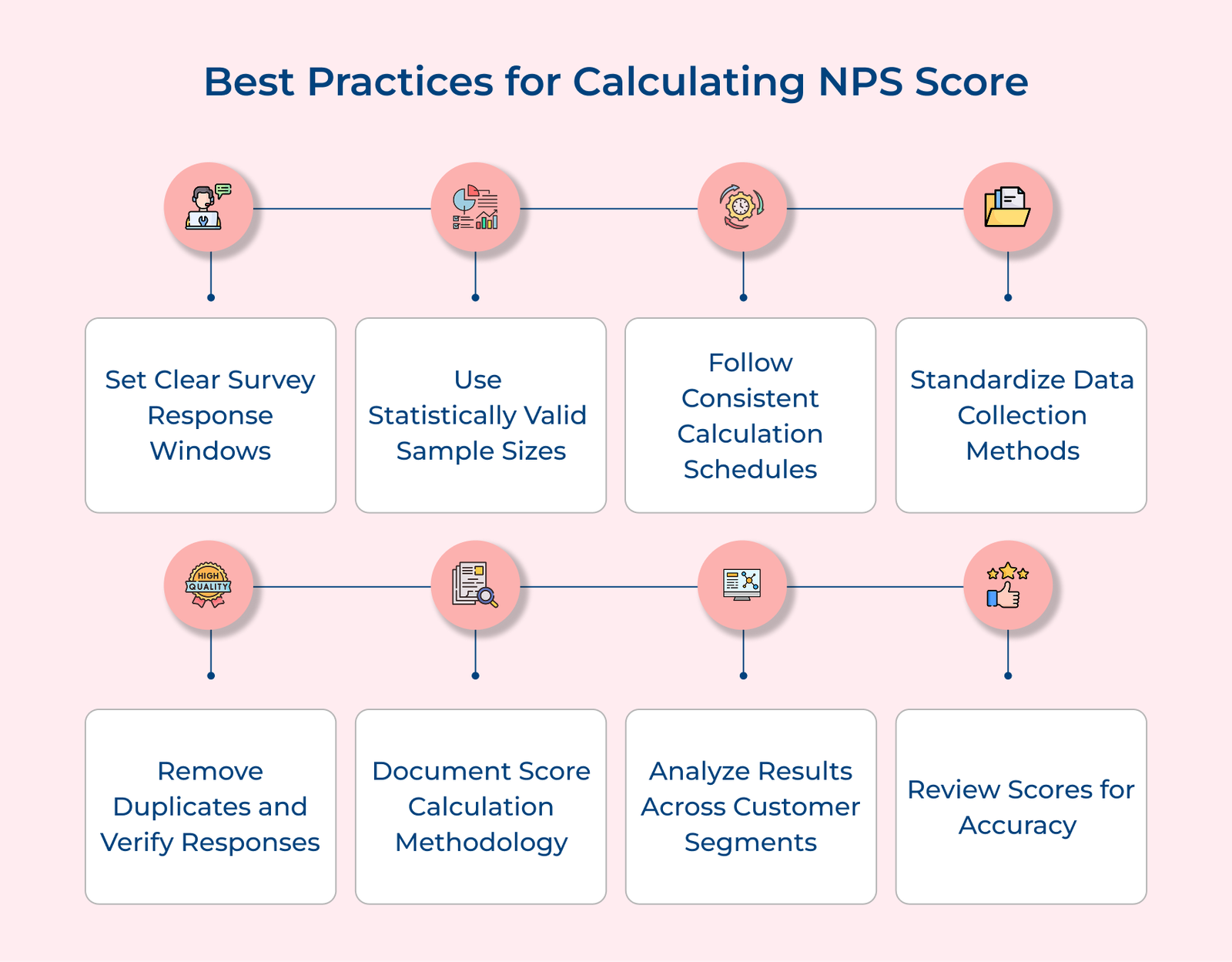 Best Practices for Calculating NPS Score

Set Clear Survey Response Windows

Use Statistically Valid Sample Sizes

Follow Consistent Calculation Schedules

Standardize Data Collection Methods

HIGH QUALITY

Remove Duplicates and Verify Responses

Document Score Calculation Methodology

Analyze Results Across Customer Segments

Review Scores for Accuracy